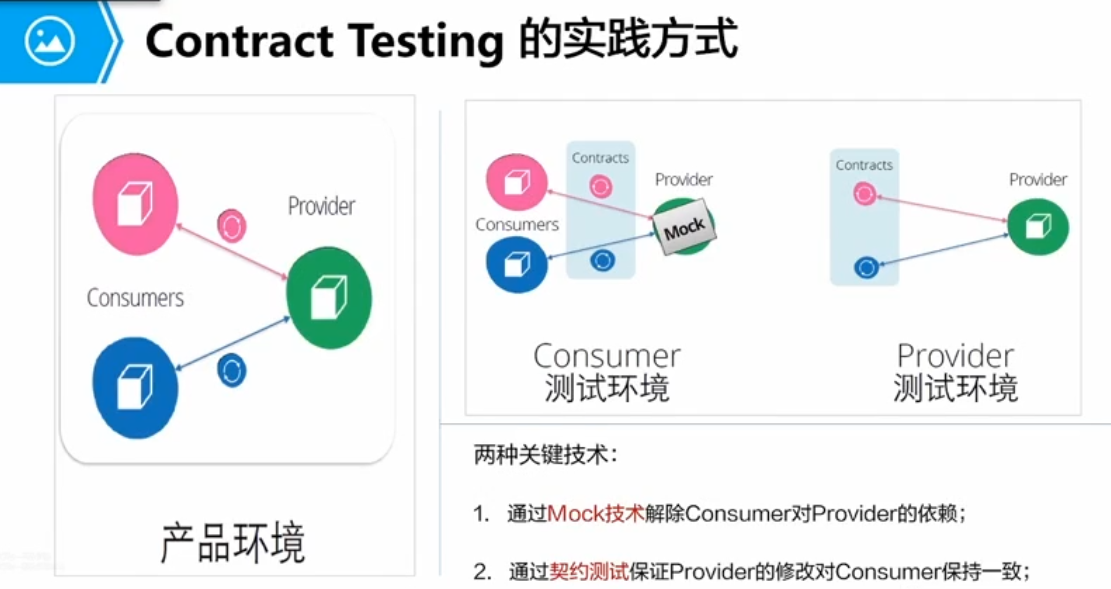 Contract Testing 的实践方式

Provider

Consumers

产品环境

Contracts

Provider

Consumers

Mock

Consumer
测试环境

Contracts

Provider

Provider
测试环境

两种关键技术：

1. 通过Mock技术解除Consumer对Provider的依赖；

2. 通过契约测试保证Provider的修改对Consumer保持一致；